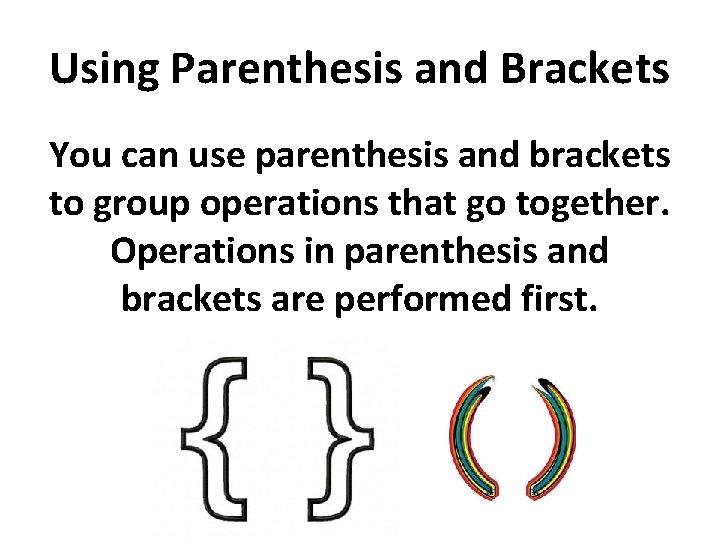 Using Parenthesis and Brackets

You can use parenthesis and brackets to group operations that go together. Operations in parenthesis and brackets are performed first.

{ } ( )